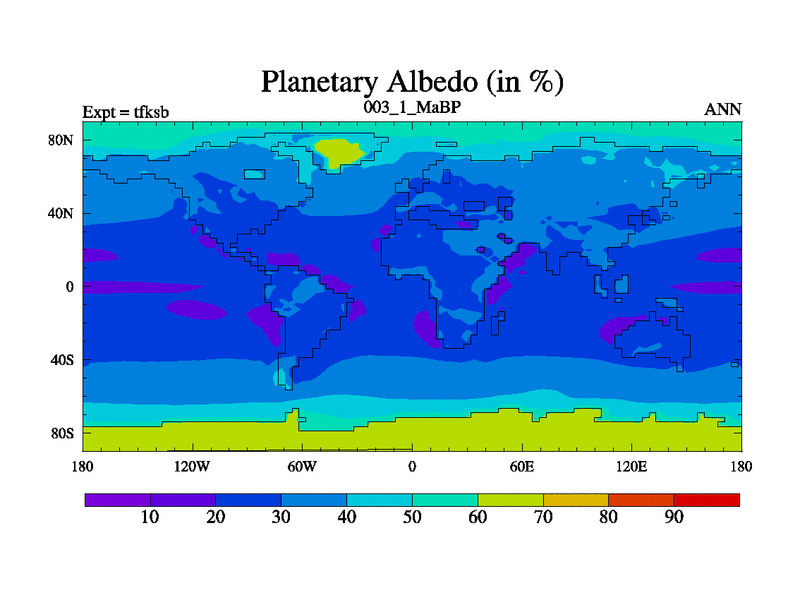 Planetary Albedo (in %)

Expt = tfksb

003_1_MaBP

ANN

80N

40N

0

40S

80S

180

120W

60W

0

60E

120E

180

10

20

30

40

50

60

70

80

90